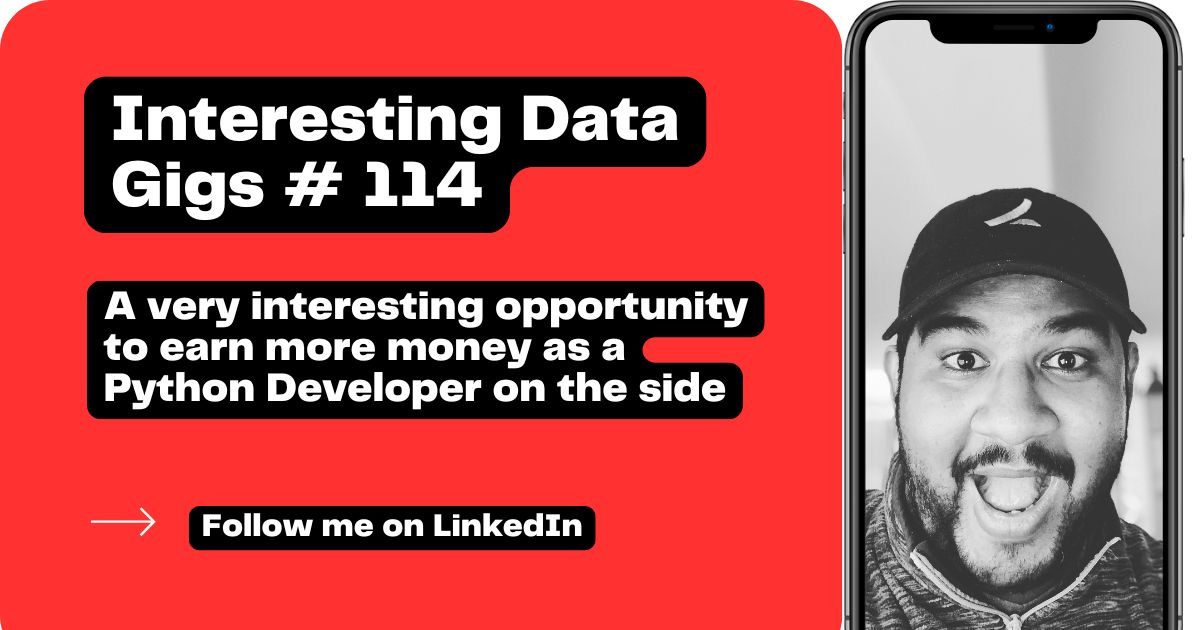 Interesting Data Gigs # 114

A very interesting opportunity to earn more money as a Python Developer on the side

Follow me on LinkedIn